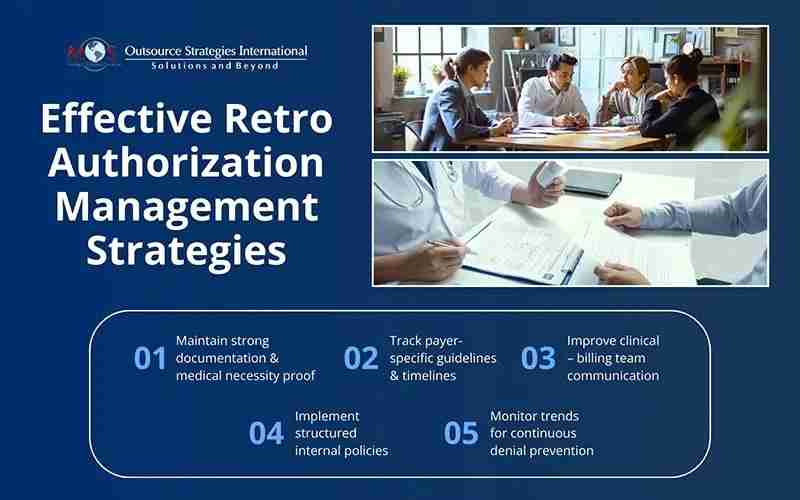 Outsource Strategies International
Solutions and Beyond

Effective Retro Authorization Management Strategies

01 Maintain strong documentation & medical necessity proof

02 Track payer-specific guidelines & timelines

03 Improve clinical – billing team communication

04 Implement structured internal policies

05 Monitor trends for continuous denial prevention